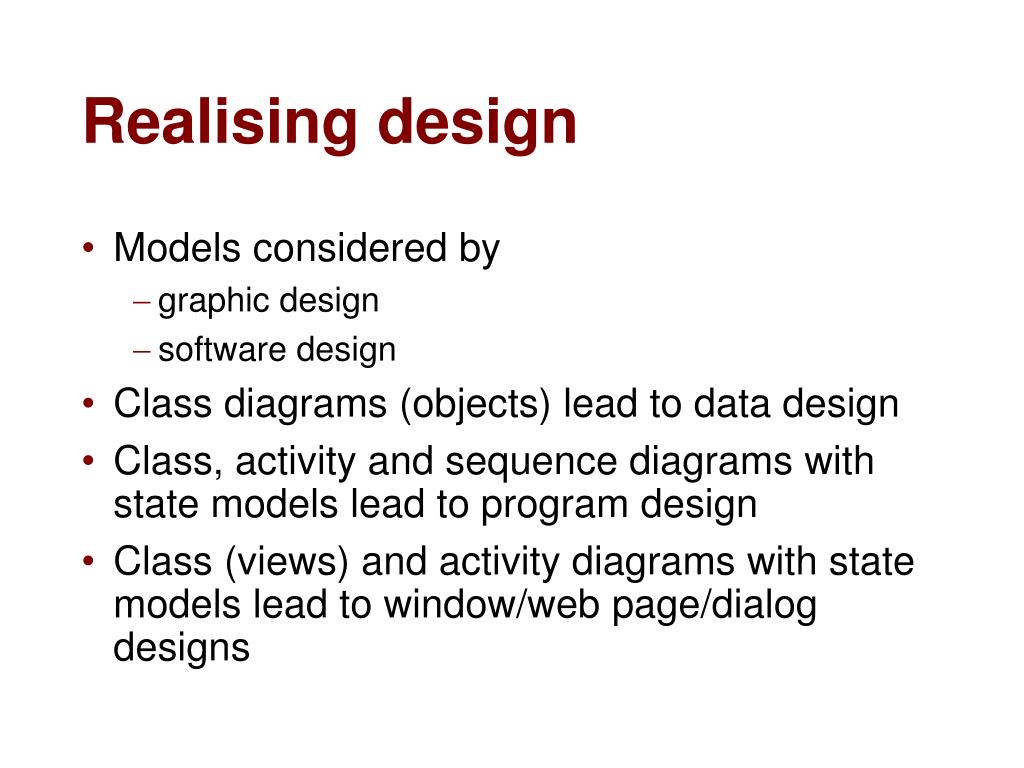 Realising design

• Models considered by
  – graphic design
  – software design
• Class diagrams (objects) lead to data design
• Class, activity and sequence diagrams with state models lead to program design
• Class (views) and activity diagrams with state models lead to window/web page/dialog designs